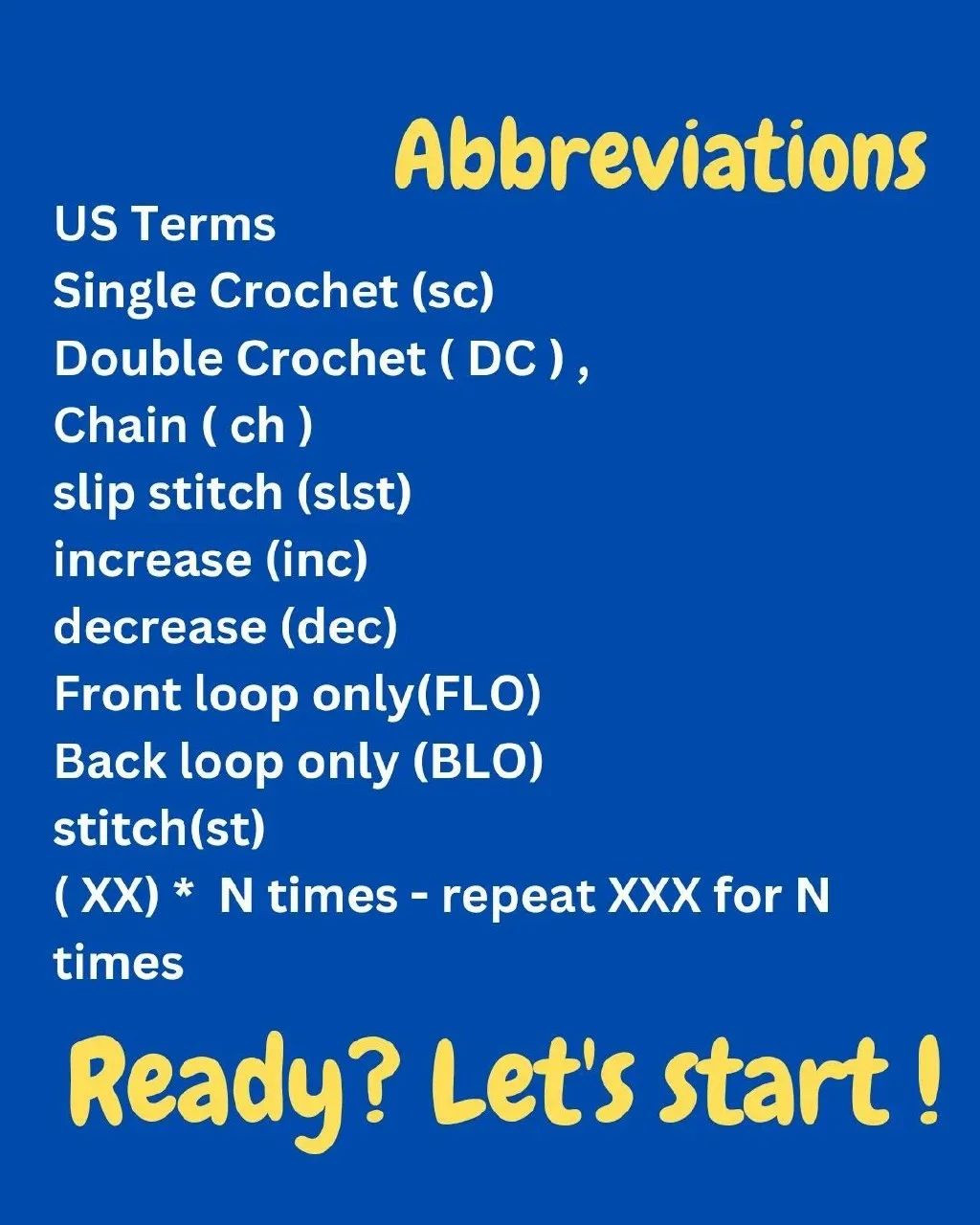 Abbreviations

US Terms
Single Crochet (sc)
Double Crochet ( DC ) ,
Chain ( ch )
slip stitch (slst)
increase (inc)
decrease (dec)
Front loop only(FLO)
Back loop only (BLO)
stitch(st)
( XX) * N times - repeat XXX for N times

Ready? Let's start !